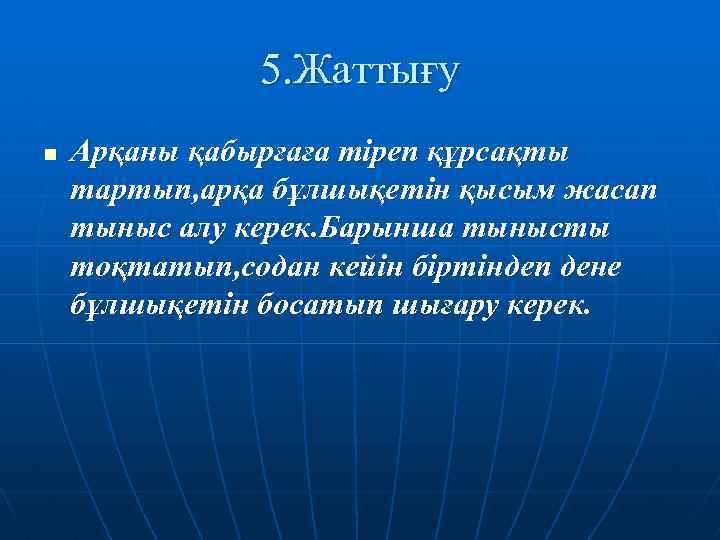 5.Жаттығу

Арқаны қабырғаға тіреп құрсақты тартып,арқа бұлшықетін қысым жасап тыныс алу керек.Барынша тынысты тоқтатып,содан кейін біртіндеп дене бұлшықетін босатып шығару керек.